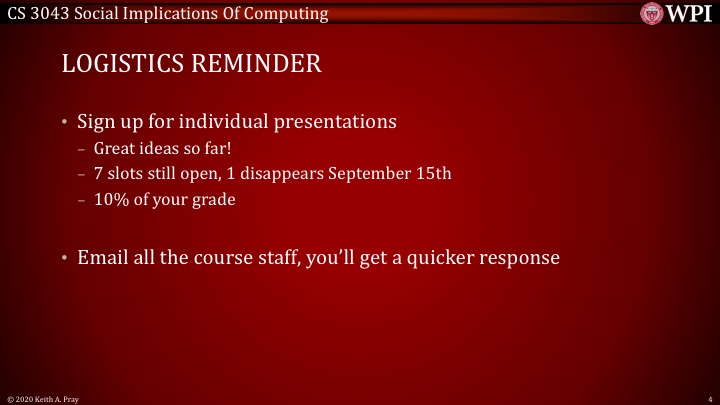 CS 3043 Social Implications Of Computing

WPI

LOGISTICS REMINDER

• Sign up for individual presentations
– Great ideas so far!
– 7 slots still open, 1 disappears September 15th
– 10% of your grade

• Email all the course staff, you'll get a quicker response

© 2020 Keith A. Pray

4